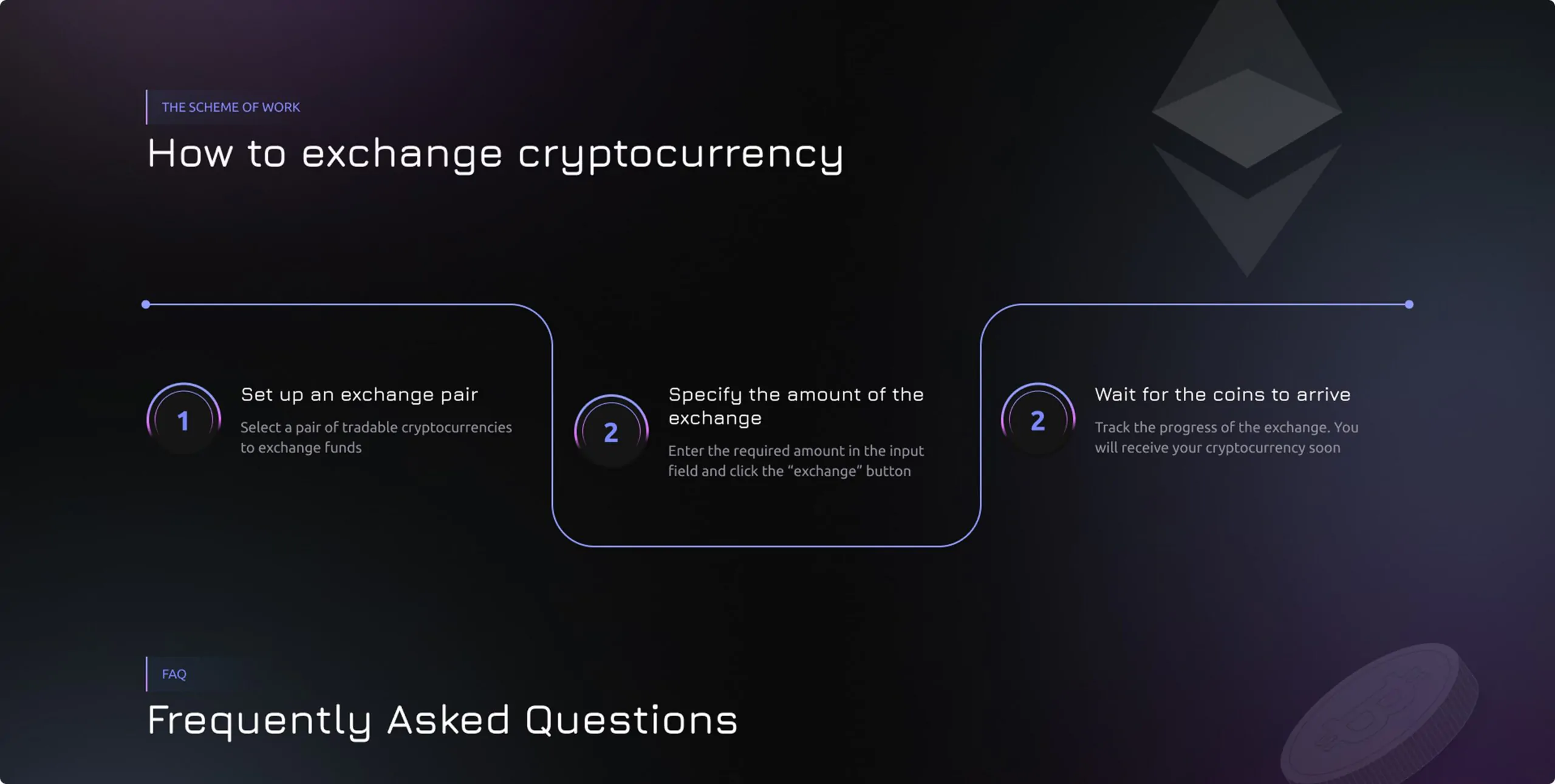 THE SCHEME OF WORK

How to exchange cryptocurrency

1

Set up an exchange pair

Select a pair of tradable cryptocurrencies to exchange funds

2

Specify the amount of the exchange

Enter the required amount in the input field and click the “exchange” button

2

Wait for the coins to arrive

Track the progress of the exchange. You will receive your cryptocurrency soon

FAQ

Frequently Asked Questions